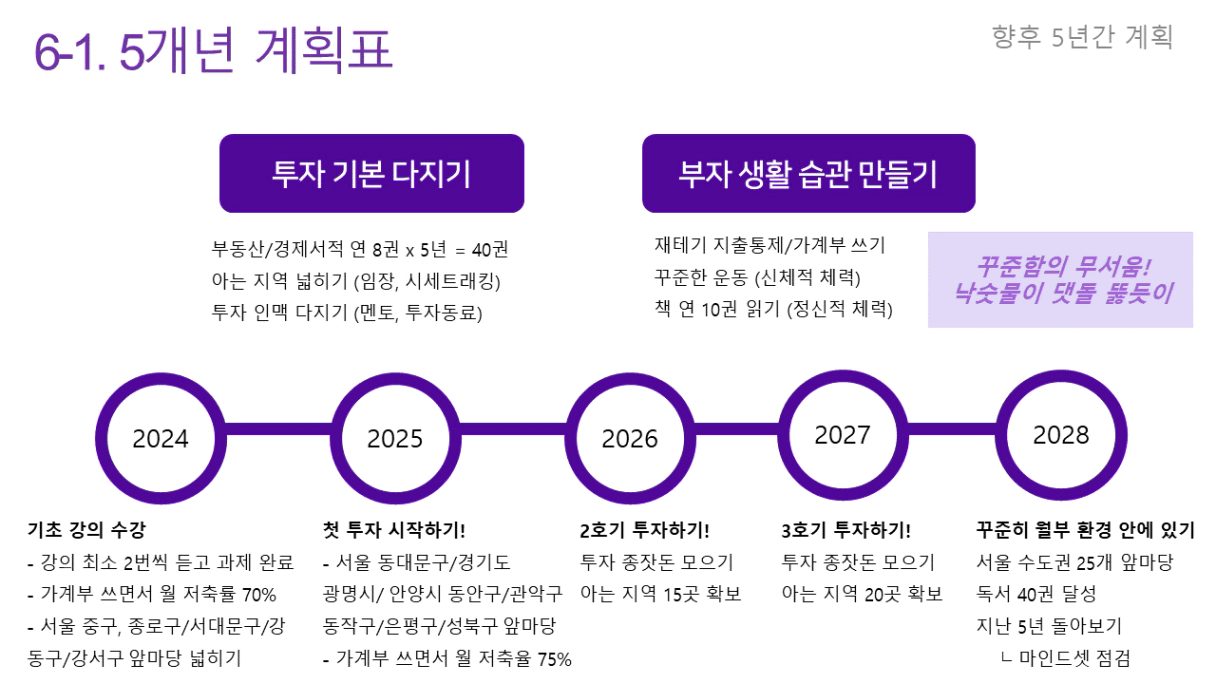 6-1. 5개년 계획표

향후 5년간 계획

투자 기본 다지기

부동산/경제서적 연 8권 x 5년 = 40권
아는 지역 넓히기 (임장, 시세트래킹)
투자 인맥 다지기 (멘토, 투자동료)

부자 생활 습관 만들기

재테기 지출통제/가계부 쓰기
꾸준한 운동 (신체적 체력)
책 연 10권 읽기 (정신적 체력)

꾸준함의 무서움!
낙숫물이 댓돌 뚫듯이

2024

2025

2026

2027

2028

기초 강의 수강
- 강의 최소 2번씩 듣고 과제 완료
- 가계부 쓰면서 월 저축률 70%
- 서울 중구, 종로구/서대문구/강동구/강서구 앞마당 넓히기

첫 투자 시작하기!
- 서울 동대문구/경기도 광명시/ 안양시 동안구/관악구 동작구/은평구/성북구 앞마당
- 가계부 쓰면서 월 저축율 75%

2호기 투자하기!
투자 종잣돈 모으기
아는 지역 15곳 확보

3호기 투자하기!
투자 종잣돈 모으기
아는 지역 20곳 확보

꾸준히 월부 환경 안에 있기
서울 수도권 25개 앞마당
독서 40권 달성
지난 5년 돌아보기
ㄴ 마인드셋 점검